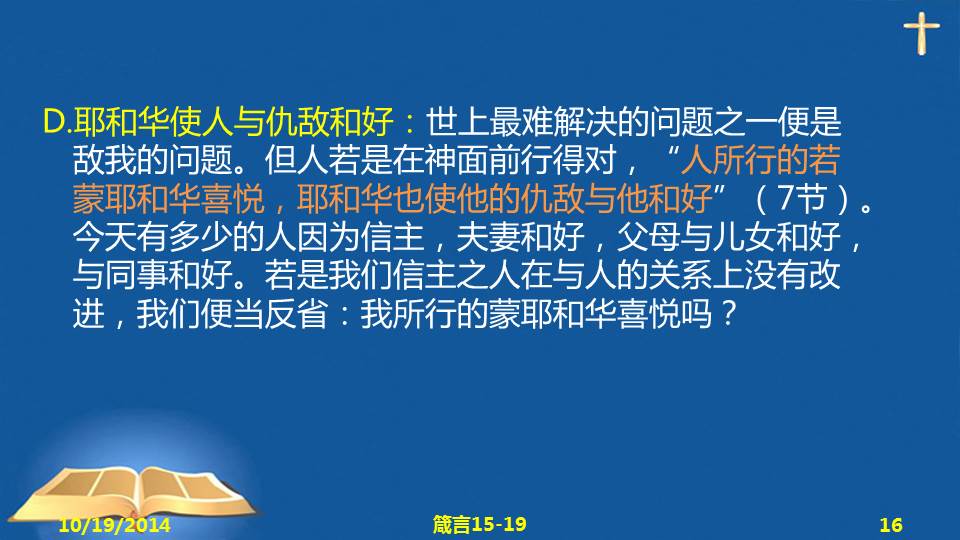 D.耶和华使人与仇敌和好：世上最难解决的问题之一便是敌我的问题。但人若是在神面前行得对，“人所行的若蒙耶和华喜悦，耶和华也使他的仇敌与他和好”（7节）。今天有多少的人因为信主，夫妻和好，父母与儿女和好，与同事和好。若是我们信主之人在与人的关系上没有改进，我们便当反省：我所行的蒙耶和华喜悦吗？

10/19/2014

箴言15-19

16